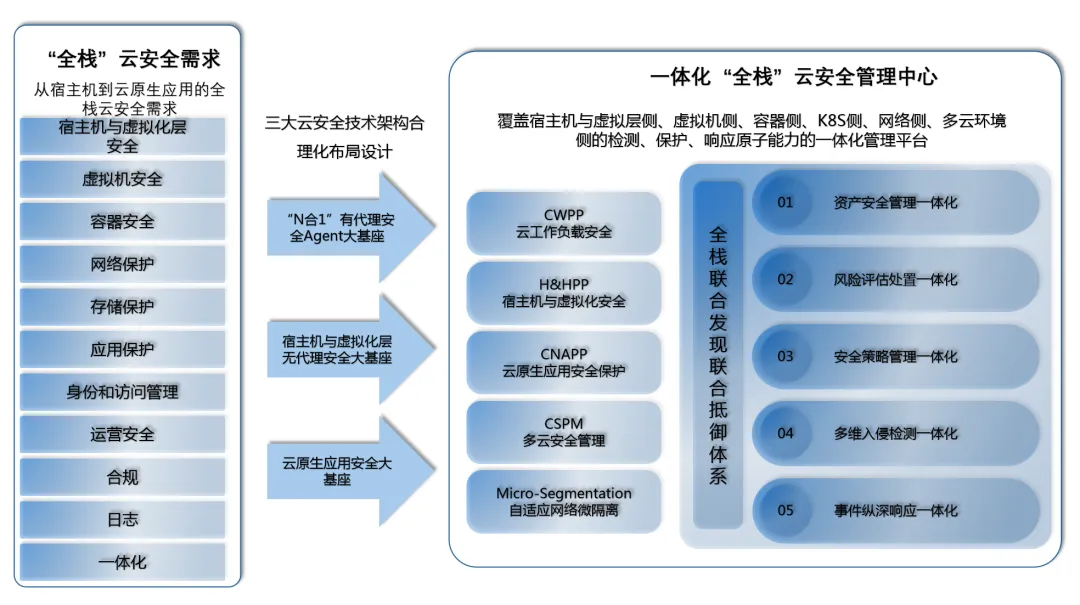 “全栈”云安全需求

从宿主机到云原生应用的全栈云安全需求

宿主机与虚拟化层安全

虚拟机安全

容器安全

网络保护

存储保护

应用保护

身份和访问管理

运营安全

合规

日志

一体化

三大云安全技术架构合理化布局设计

“N合1”有代理安全Agent大基座

宿主机与虚拟化层无代理安全大基座

云原生应用安全大基座

一体化“全栈”云安全管理中心

覆盖宿主机与虚拟层侧、虚拟机侧、容器侧、K8S侧、网络侧、多云环境侧的检测、保护、响应原子能力的一体化管理平台

CWPP
云工作负载安全

H&HPP
宿主机与虚拟化安全

CNAPP
云原生应用安全保护

CSPM
多云安全管理

Micro-Segmentation
自适应网络微隔离

全栈联合发现联合抵御体系

01 资产安全管理一体化

02 风险评估处置一体化

03 安全策略管理一体化

04 多维入侵检测一体化

05 事件纵深响应一体化